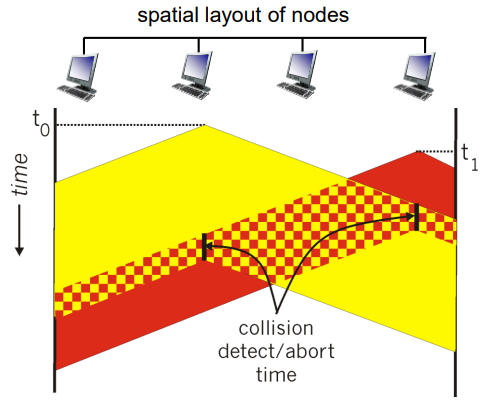 spatial layout of nodes

$t_0$

$t_1$

time

collision detect/abort time